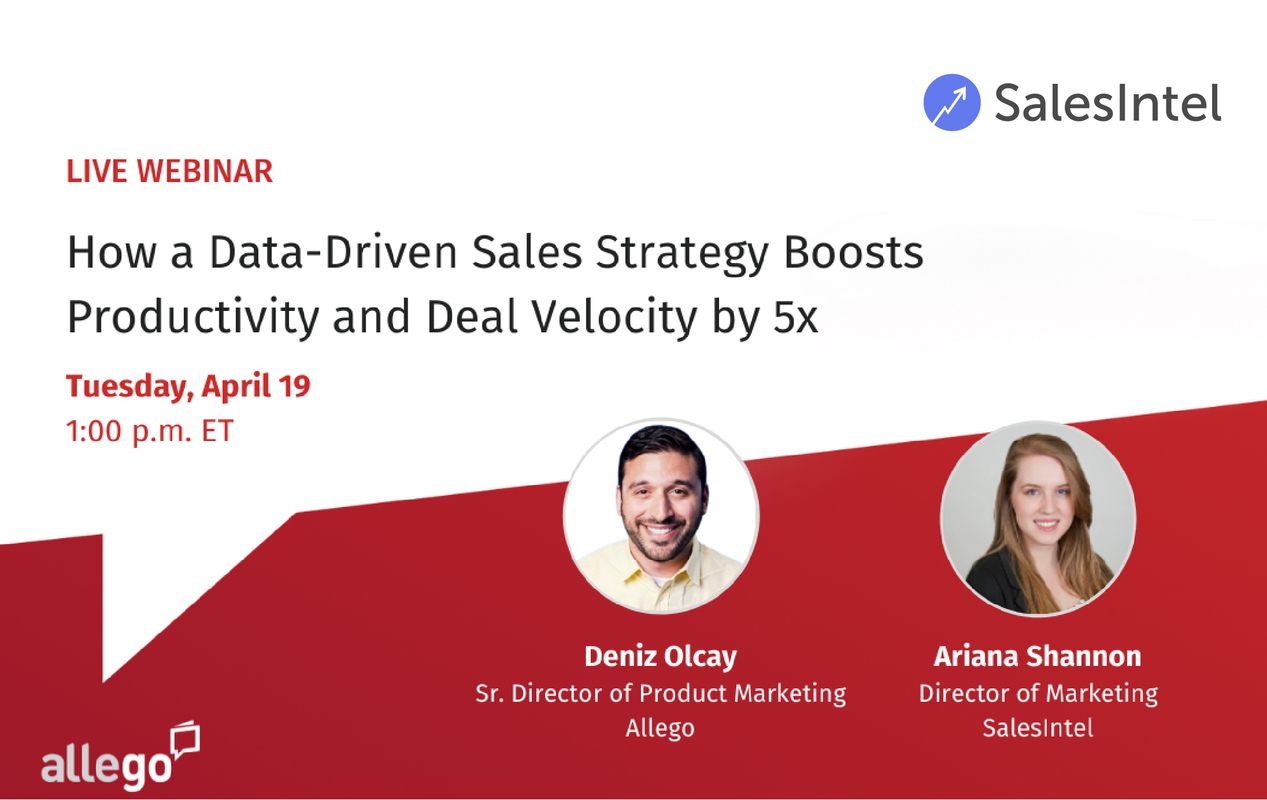 SalesIntel

LIVE WEBINAR

How a Data-Driven Sales Strategy Boosts Productivity and Deal Velocity by 5x

Tuesday, April 19
1:00 p.m. ET

Deniz Olcay
Sr. Director of Product Marketing
Allego

Ariana Shannon
Director of Marketing
SalesIntel

allego